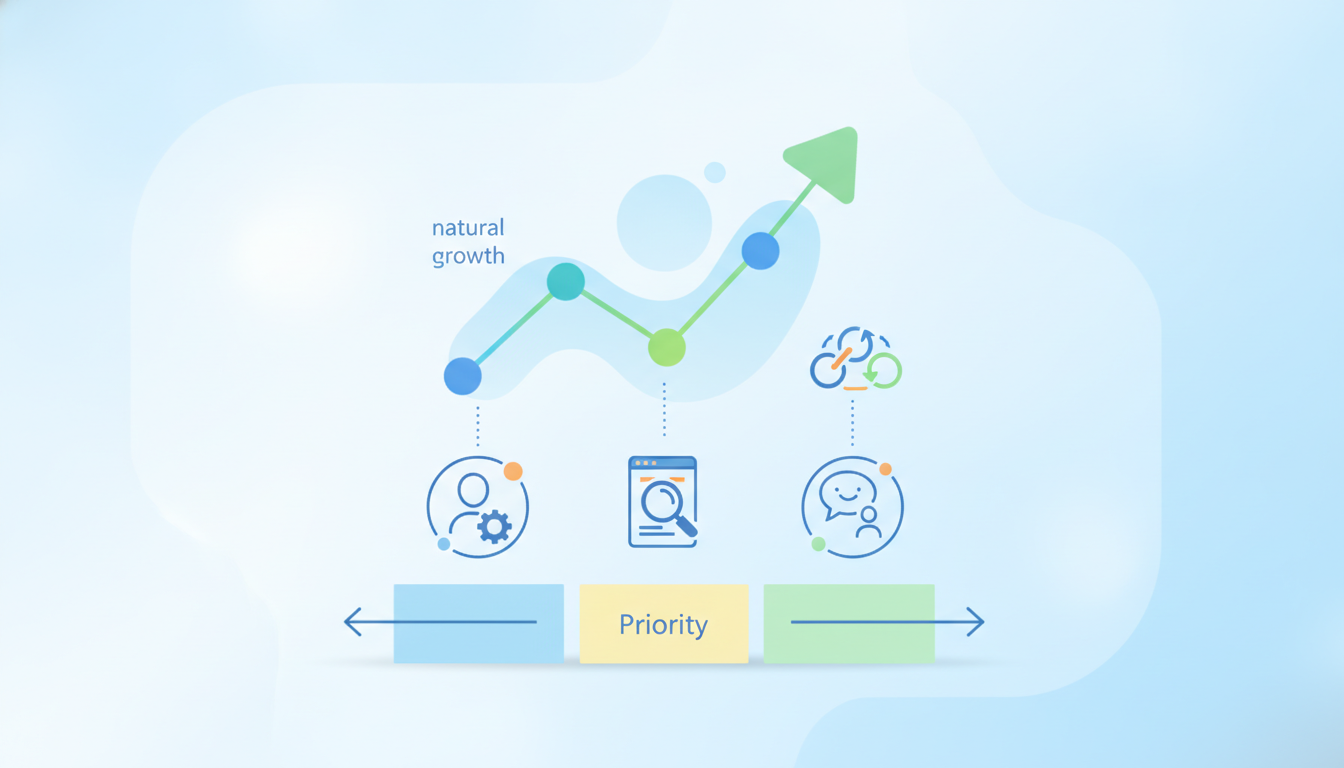 natural growth

Priority